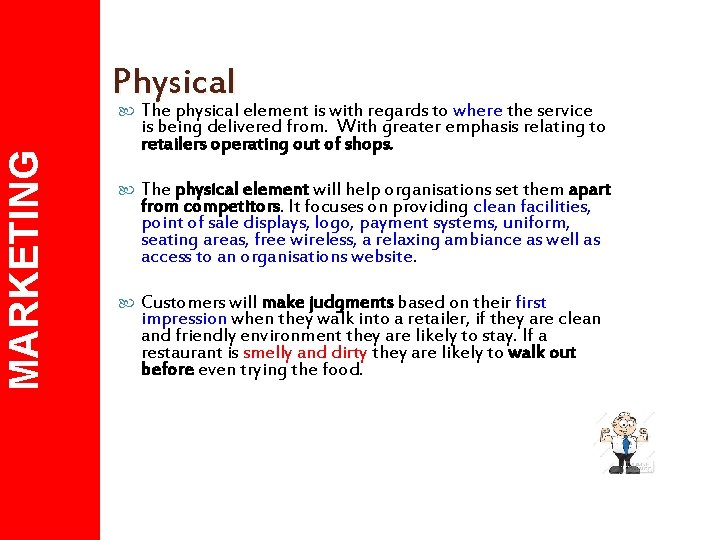 MARKETING

Physical

The physical element is with regards to where the service is being delivered from. With greater emphasis relating to retailers operating out of shops.

The physical element will help organisations set them apart from competitors. It focuses on providing clean facilities, point of sale displays, logo, payment systems, uniform, seating areas, free wireless, a relaxing ambiance as well as access to an organisations website.

Customers will make judgments based on their first impression when they walk into a retailer, if they are clean and friendly environment they are likely to stay. If a restaurant is smelly and dirty they are likely to walk out before even trying the food.